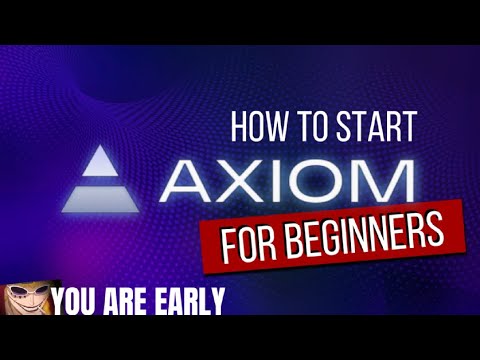 HOW TO START

AXIOM

FOR BEGINNERS

YOU ARE EARLY